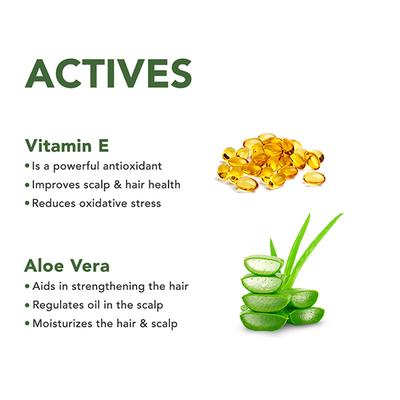 ACTIVES

Vitamin E
• Is a powerful antioxidant
• Improves scalp & hair health
• Reduces oxidative stress

Aloe Vera
• Aids in strengthening the hair
• Regulates oil in the scalp
• Moisturizes the hair & scalp